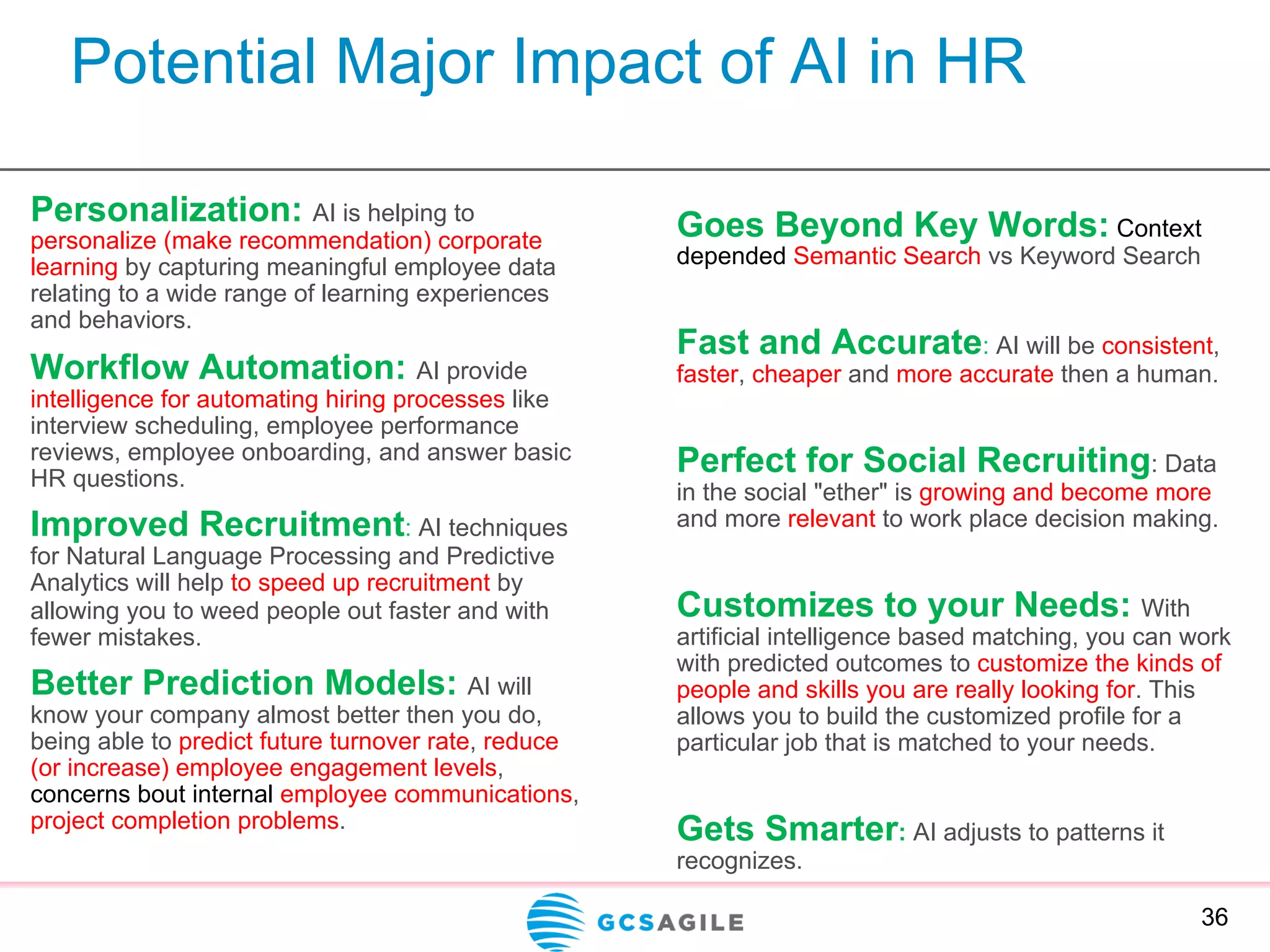 Potential Major Impact of AI in HR

Personalization: AI is helping to personalize (make recommendation) corporate learning by capturing meaningful employee data relating to a wide range of learning experiences and behaviors.

Workflow Automation: AI provide intelligence for automating hiring processes like interview scheduling, employee performance reviews, employee onboarding, and answer basic HR questions.

Improved Recruitment: AI techniques for Natural Language Processing and Predictive Analytics will help to speed up recruitment by allowing you to weed people out faster and with fewer mistakes.

Better Prediction Models: AI will know your company almost better then you do, being able to predict future turnover rate, reduce (or increase) employee engagement levels, concerns bout internal employee communications, project completion problems.

Goes Beyond Key Words: Context depended Semantic Search vs Keyword Search

Fast and Accurate: AI will be consistent, faster, cheaper and more accurate then a human.

Perfect for Social Recruiting: Data in the social "ether" is growing and become more and more relevant to work place decision making.

Customizes to your Needs: With artificial intelligence based matching, you can work with predicted outcomes to customize the kinds of people and skills you are really looking for. This allows you to build the customized profile for a particular job that is matched to your needs.

Gets Smarter: AI adjusts to patterns it recognizes.

GCSAGILE

36